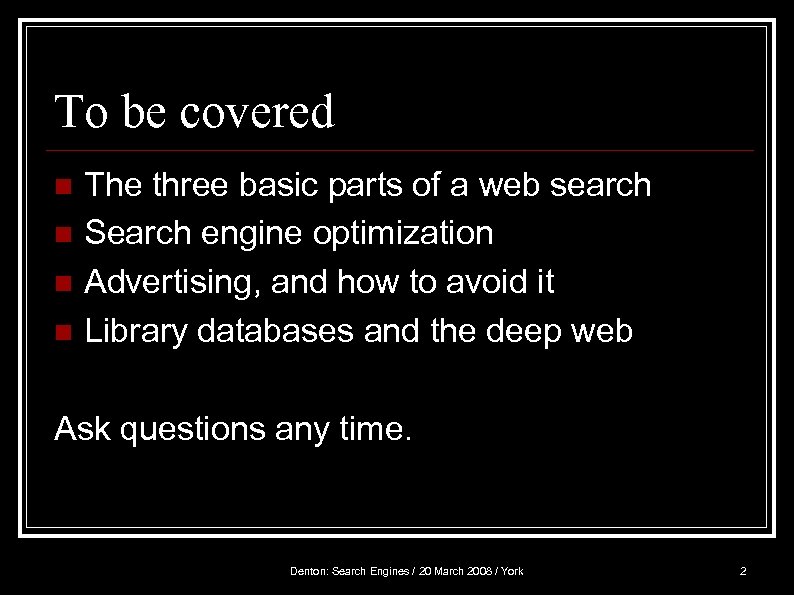 To be covered

- The three basic parts of a web search
- Search engine optimization
- Advertising, and how to avoid it
- Library databases and the deep web

Ask questions any time.

Denton: Search Engines / 20 March 2008 / York

2